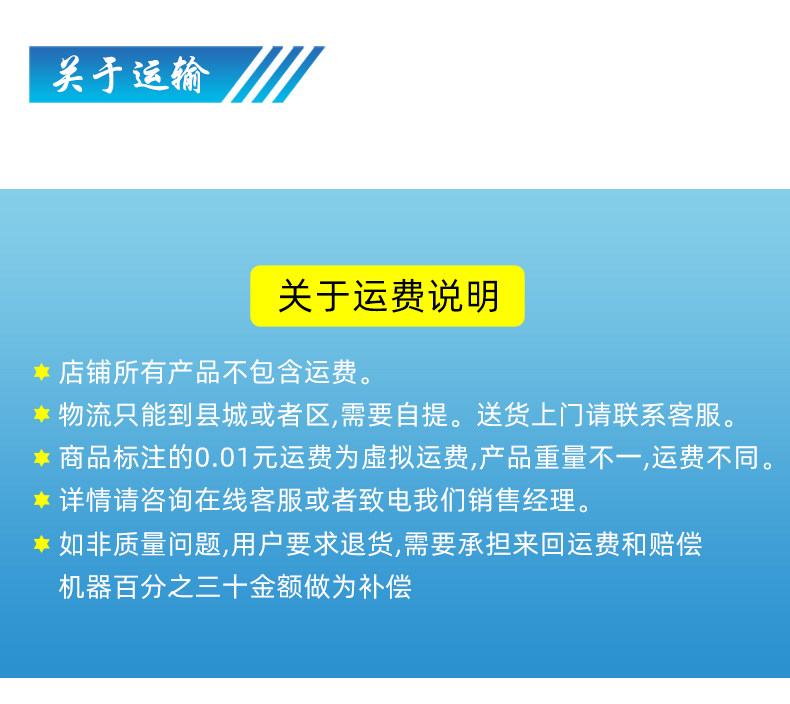 关于运输

关于运费说明

店铺所有产品不包含运费。

物流只能到县城或者区,需要自提。送货上门请联系客服。

商品标注的0.01元运费为虚拟运费,产品重量不一,运费不同。

详情请咨询在线客服或者致电我们销售经理。

如非质量问题,用户要求退货,需要承担来回运费和赔偿机器百分之三十金额做为补偿